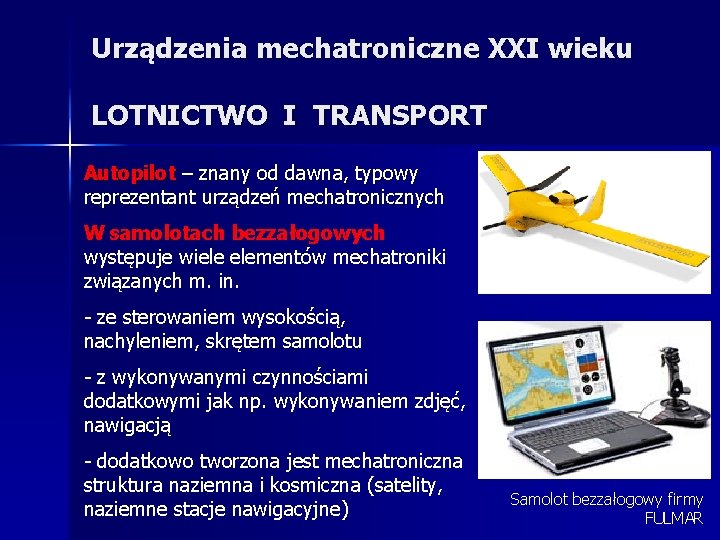 Urządzenia mechatroniczne XXI wieku

LOTNICTWO I TRANSPORT

Autopilot – znany od dawna, typowy reprezentant urządzeń mechatronicznych

W samolotach bezzałogowych występuje wiele elementów mechatroniki związanych m. in.

- ze sterowaniem wysokością, nachyleniem, skrętem samolotu

- z wykonywanymi czynnościami dodatkowymi jak np. wykonywaniem zdjęć, nawigacją

- dodatkowo tworzona jest mechatroniczna struktura naziemna i kosmiczna (satelity, naziemne stacje nawigacyjne)

Samolot bezzałogowy firmy FULMAR